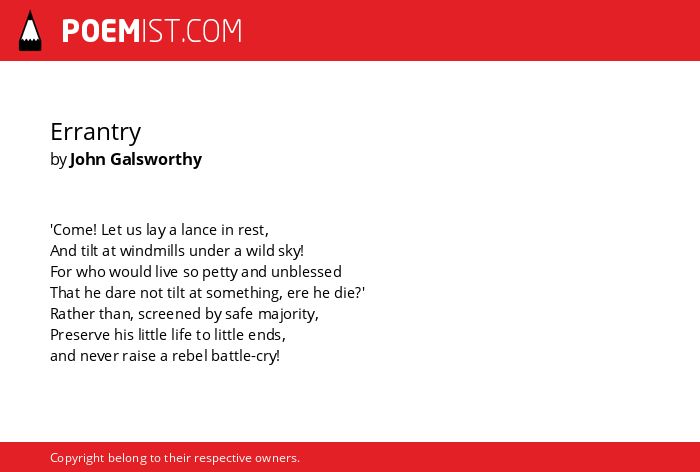 POEMIST.COM

Errantry
by John Galsworthy

'Come! Let us lay a lance in rest,
And tilt at windmills under a wild sky!
For who would live so petty and unblessed
That he dare not tilt at something, ere he die?'
Rather than, screened by safe majority,
Preserve his little life to little ends,
and never raise a rebel battle-cry!

Copyright belong to their respective owners.